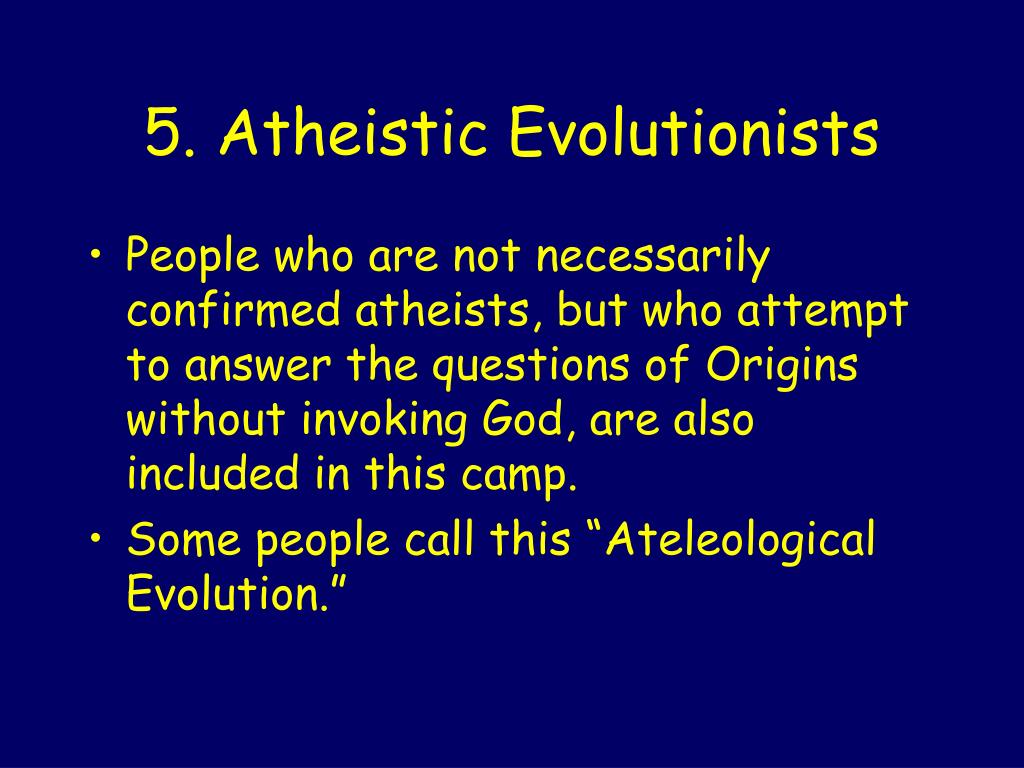 5. Atheistic Evolutionists

• People who are not necessarily confirmed atheists, but who attempt to answer the questions of Origins without invoking God, are also included in this camp.
• Some people call this “Ateleological Evolution.”